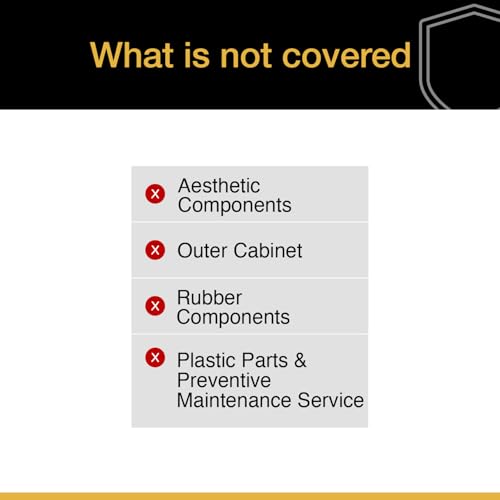 What is not covered

Aesthetic Components

Outer Cabinet

Rubber Components

Plastic Parts & Preventive Maintenance Service